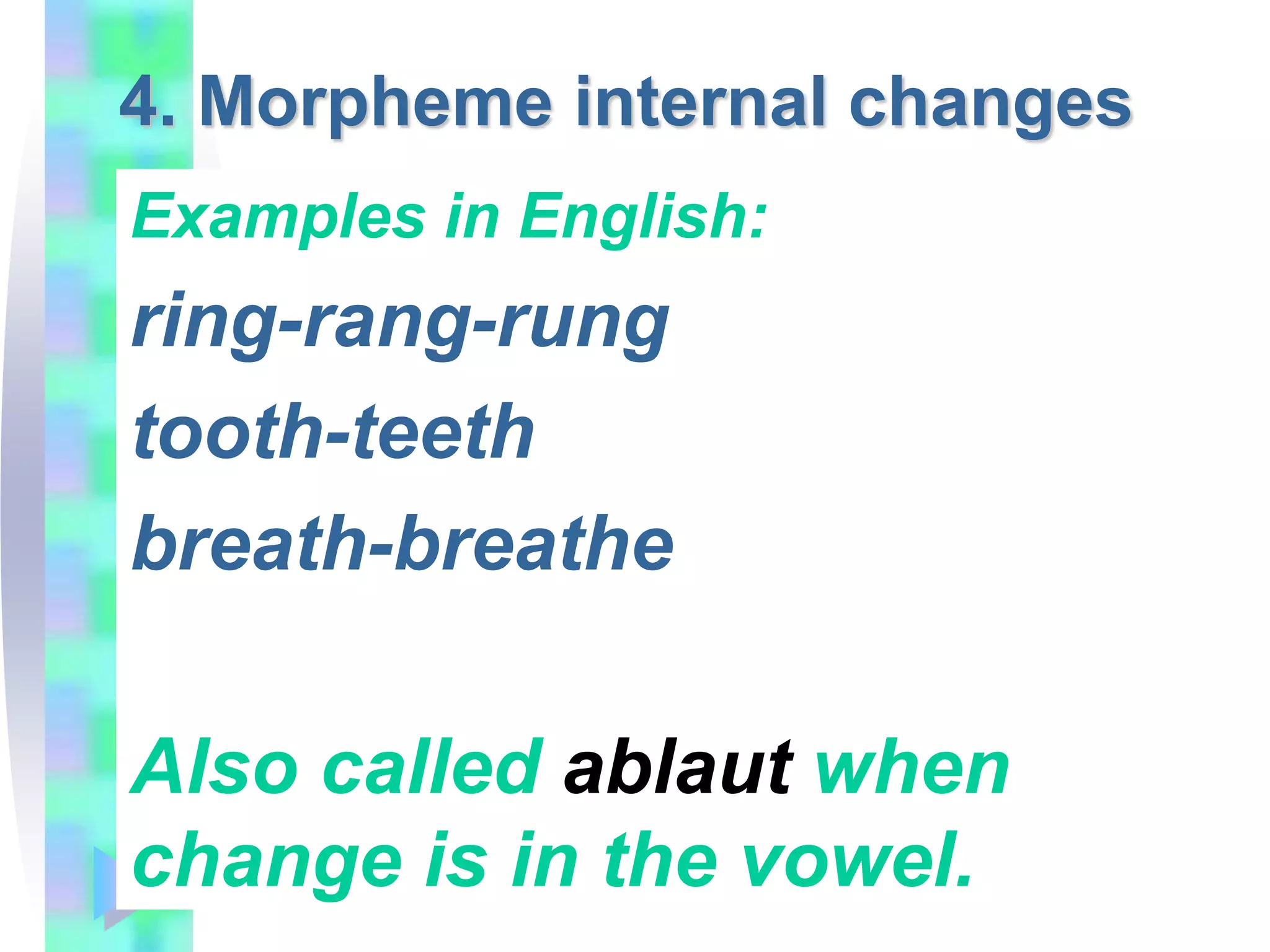 4. Morpheme internal changes

Examples in English:

ring-rang-rung

tooth-teeth

breath-breathe

Also called ablaut when change is in the vowel.